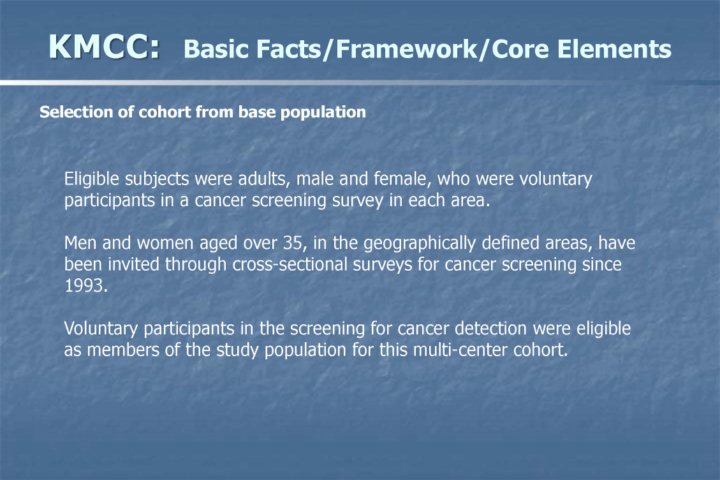 KMCC: Basic Facts/Framework/Core Elements

Selection of cohort from base population

Eligible subjects were adults, male and female, who were voluntary participants in a cancer screening survey in each area.

Men and women aged over 35, in the geographically defined areas, have been invited through cross-sectional surveys for cancer screening since 1993.

Voluntary participants in the screening for cancer detection were eligible as members of the study population for this multi-center cohort.